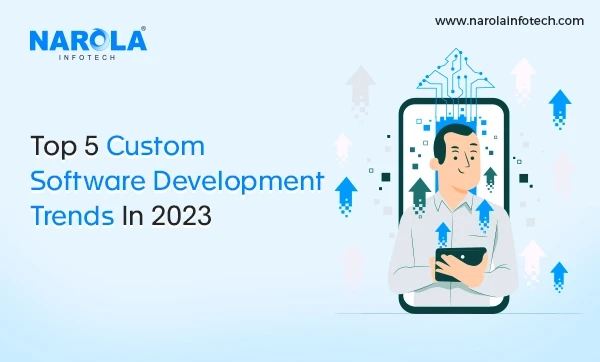 NAROLA®
INFOTECH

www.narolainfotech.com

Top 5 Custom Software Development Trends In 2023